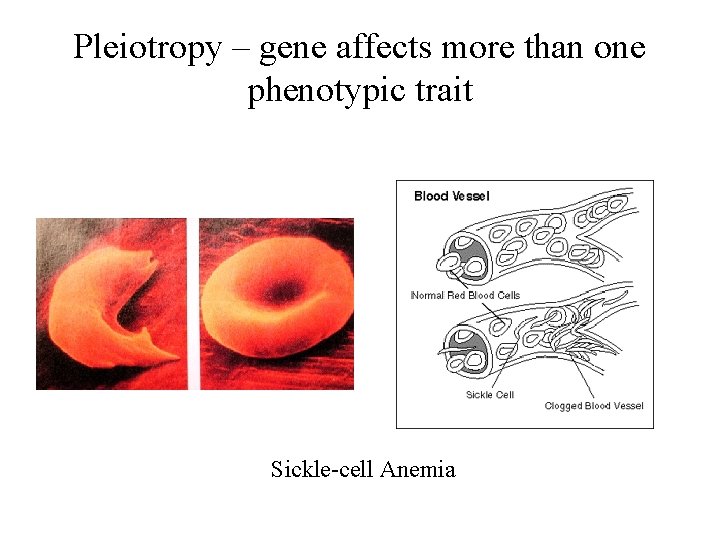 Pleiotropy – gene affects more than one phenotypic trait

Blood Vessel

Normal Red Blood Cells

Sickle Cell

Clogged Blood Vessel

Sickle-cell Anemia